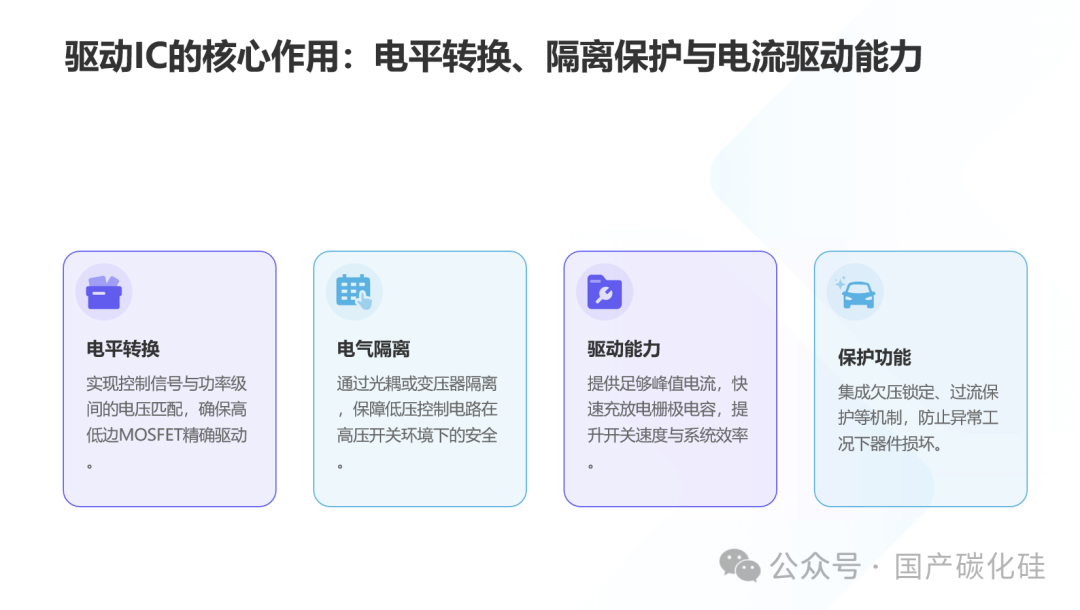 驱动IC的核心作用：电平转换、隔离保护与电流驱动能力

电平转换

实现控制信号与功率级间的电压匹配，确保高低边MOSFET精确驱动。

电气隔离

通过光耦或变压器隔离，保障低压控制电路在高压开关环境下的安全。

驱动能力

提供足够峰值电流，快速充放电栅极电容，提升开关速度与系统效率。

保护功能

集成欠压锁定、过流保护等机制，防止异常工况下器件损坏。

公众号 · 国产碳化硅